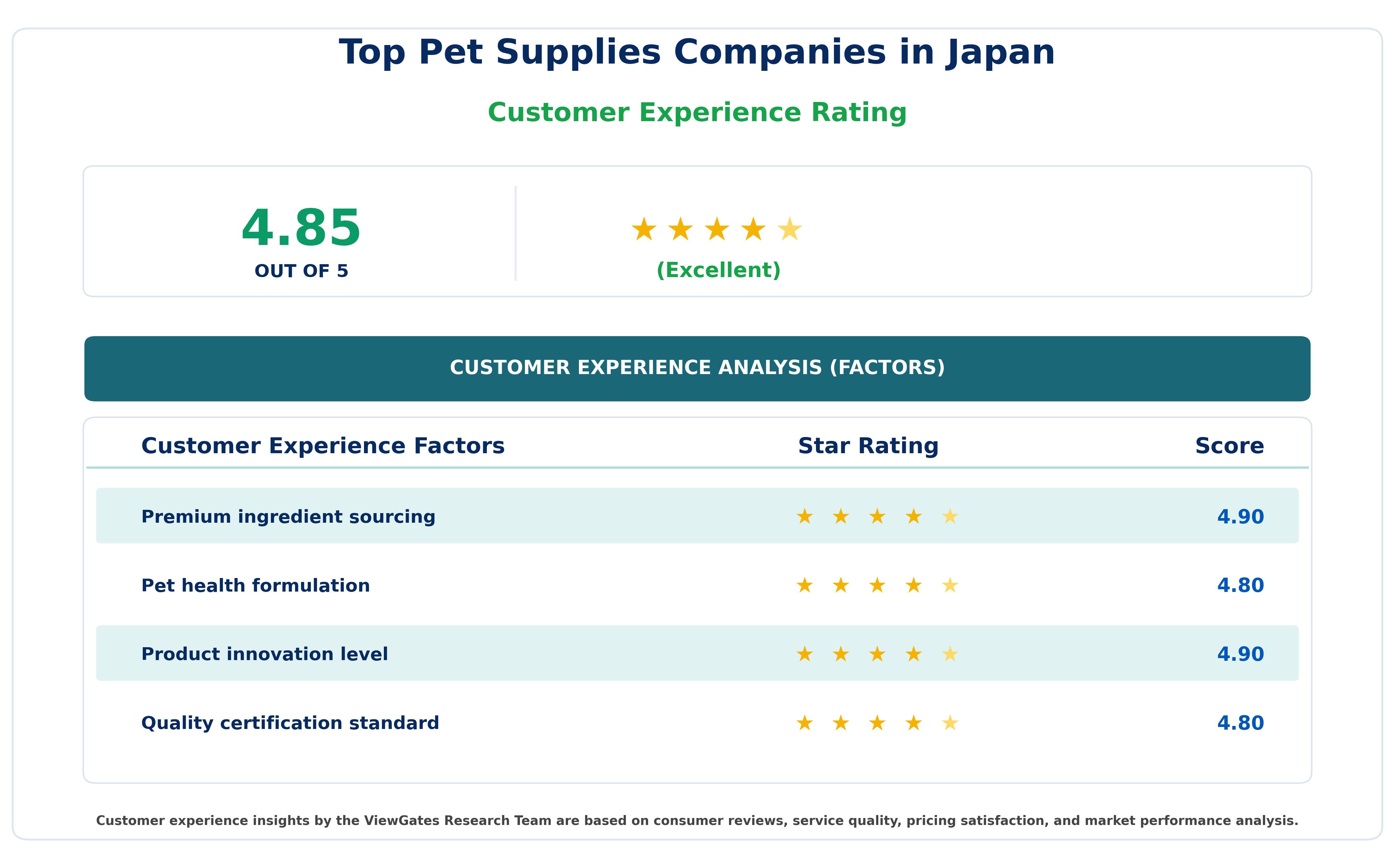 Top Pet Supplies Companies in Japan

Customer Experience Rating

4.85
OUT OF 5

★★★★★
(Excellent)

CUSTOMER EXPERIENCE ANALYSIS (FACTORS)

| Customer Experience Factors | Star Rating | Score |
|---|---|---|
| Premium ingredient sourcing | ★ ★ ★ ★ ★ | 4.90 |
| Pet health formulation | ★ ★ ★ ★ ★ | 4.80 |
| Product innovation level | ★ ★ ★ ★ ★ | 4.90 |
| Quality certification standard | ★ ★ ★ ★ ★ | 4.80 |

Customer experience insights by the ViewGates Research Team are based on consumer reviews, service quality, pricing satisfaction, and market performance analysis.